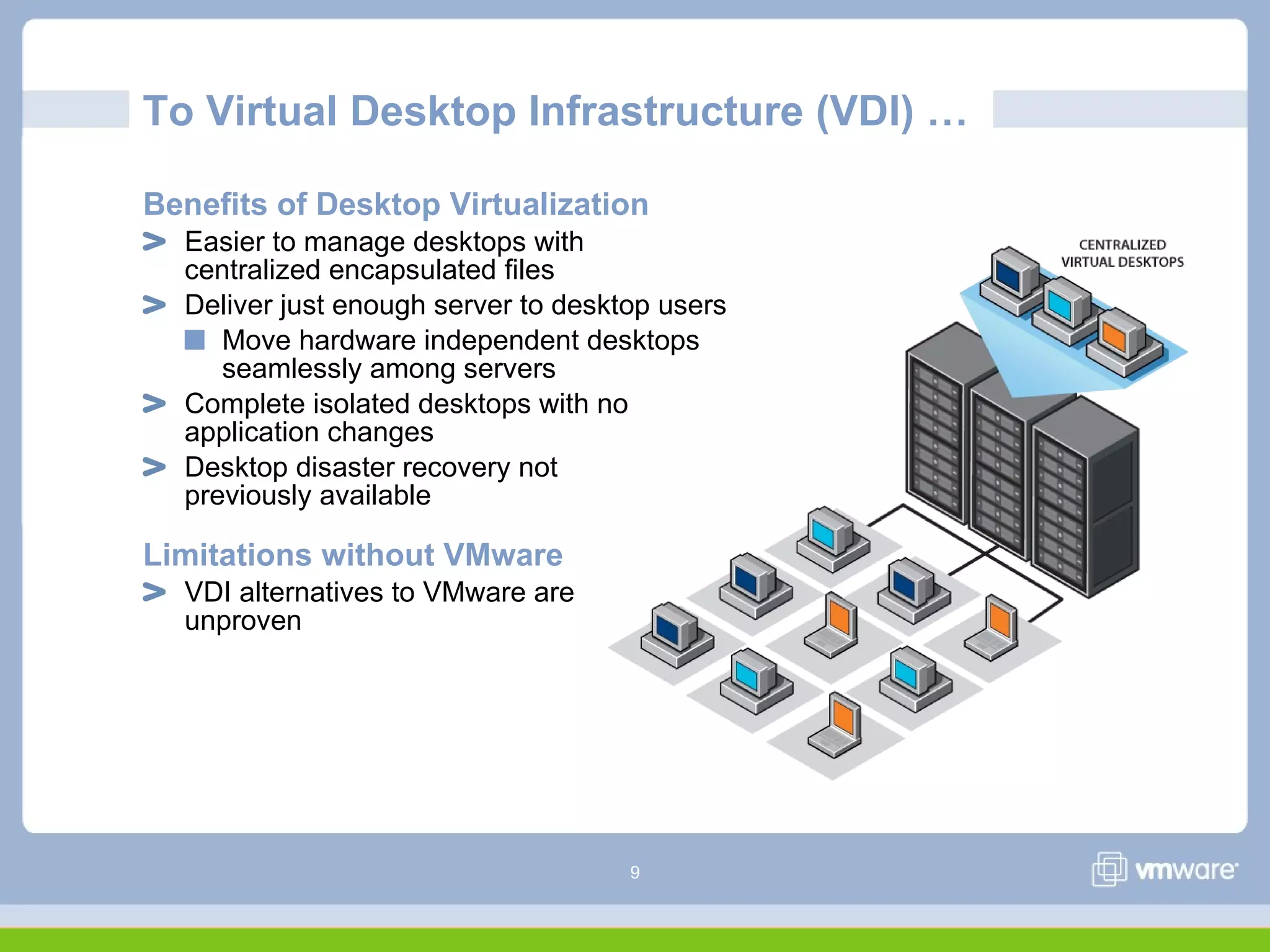 To Virtual Desktop Infrastructure (VDI) …

Benefits of Desktop Virtualization

> Easier to manage desktops with centralized encapsulated files

> Deliver just enough server to desktop users

■ Move hardware independent desktops seamlessly among servers

> Complete isolated desktops with no application changes

> Desktop disaster recovery not previously available

Limitations without VMware

> VDI alternatives to VMware are unproven

CENTRALIZED VIRTUAL DESKTOPS

9

vmware